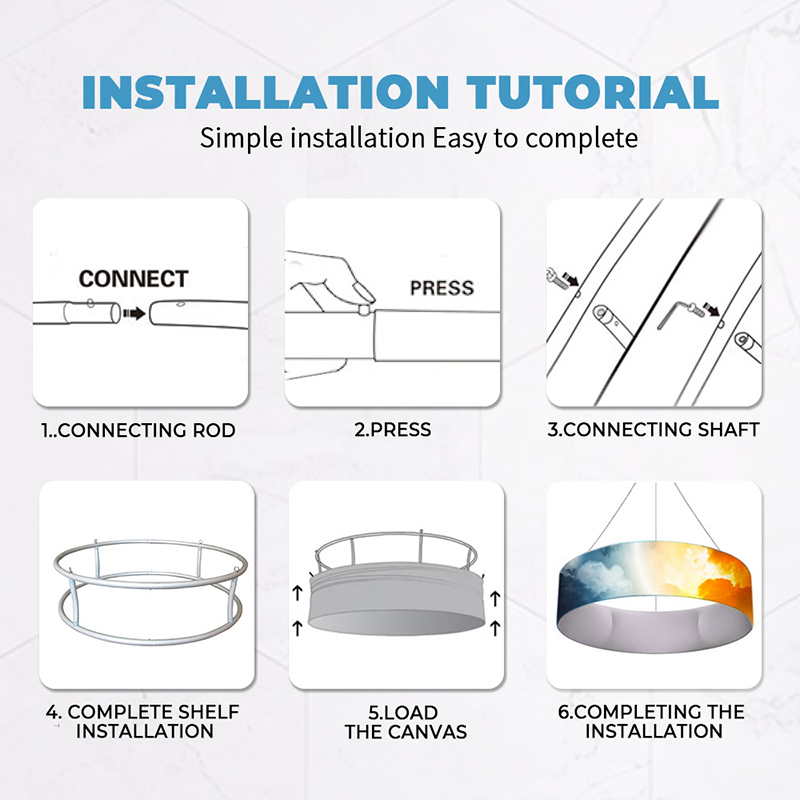 INSTALLATION TUTORIAL

Simple installation Easy to complete

CONNECT

1..CONNECTING ROD

PRESS

2.PRESS

3.CONNECTING SHAFT

4. COMPLETE SHELF INSTALLATION

5.LOAD THE CANVAS

6.COMPLETING THE INSTALLATION